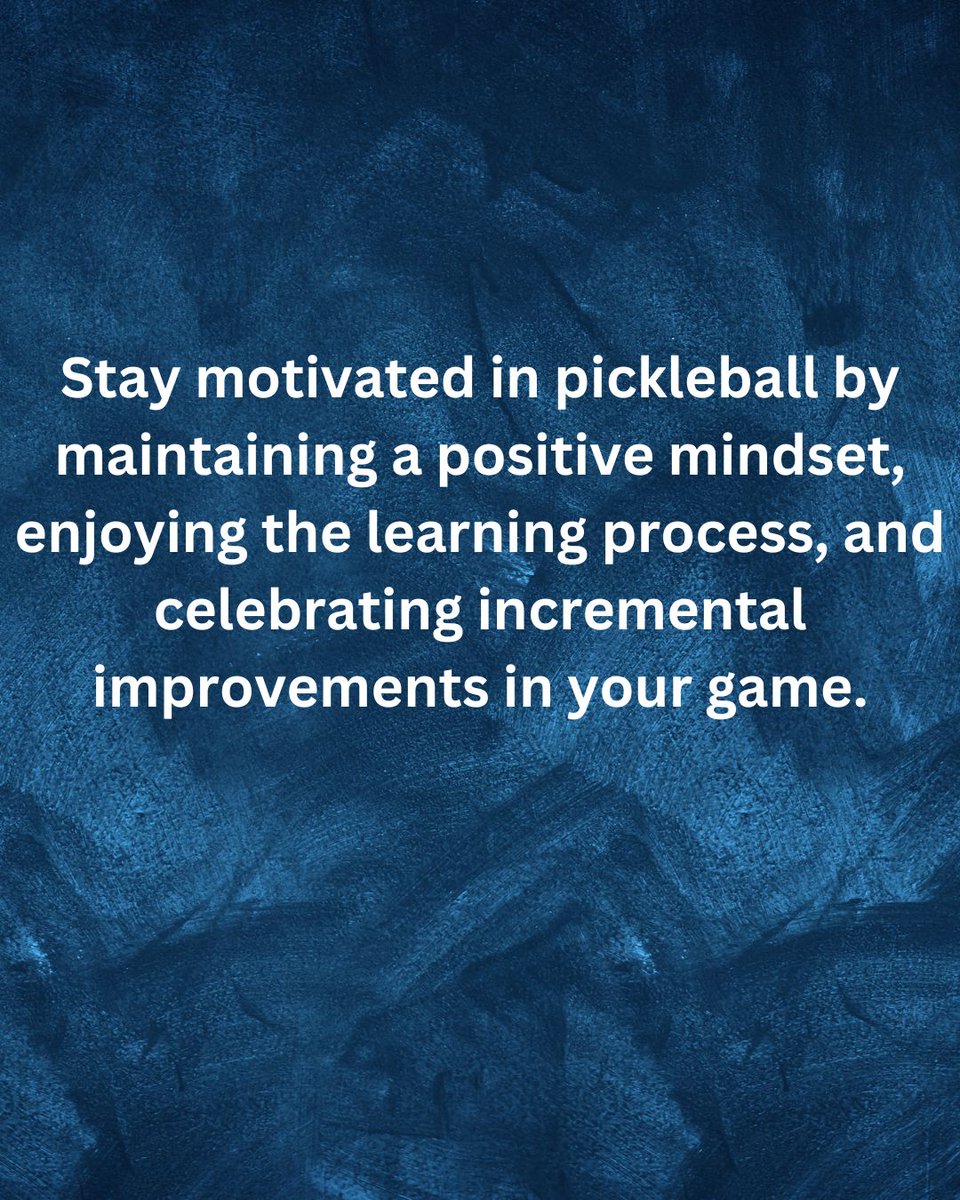 Stay motivated in pickleball by maintaining a positive mindset, enjoying the learning process, and celebrating incremental improvements in your game.